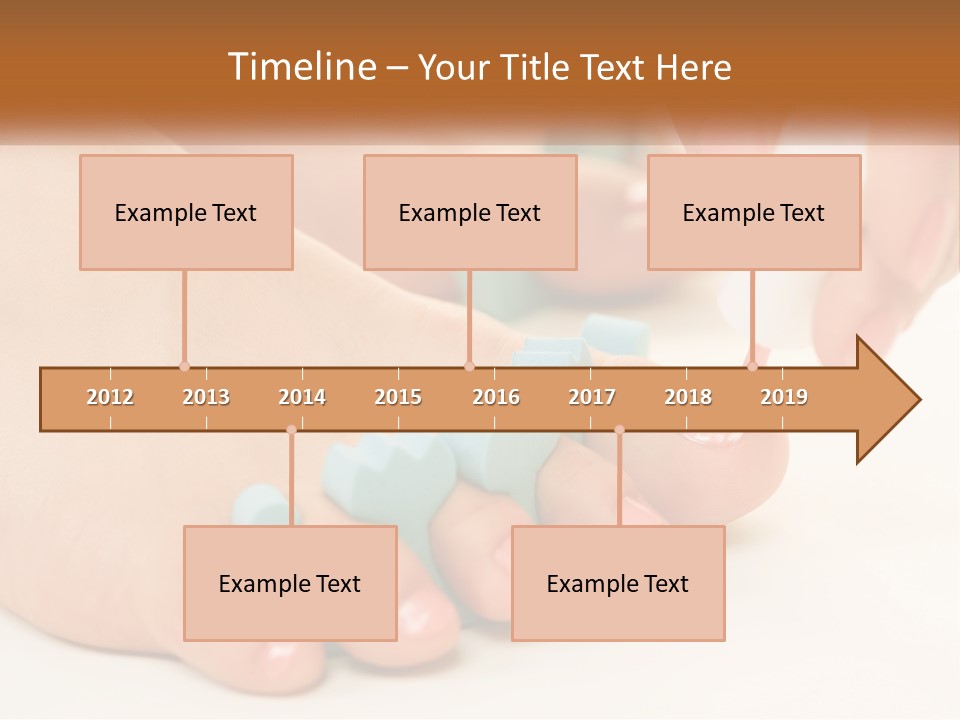 Timeline – Your Title Text Here

Example Text

Example Text

Example Text

2012 2013 2014 2015 2016 2017 2018 2019

Example Text

Example Text